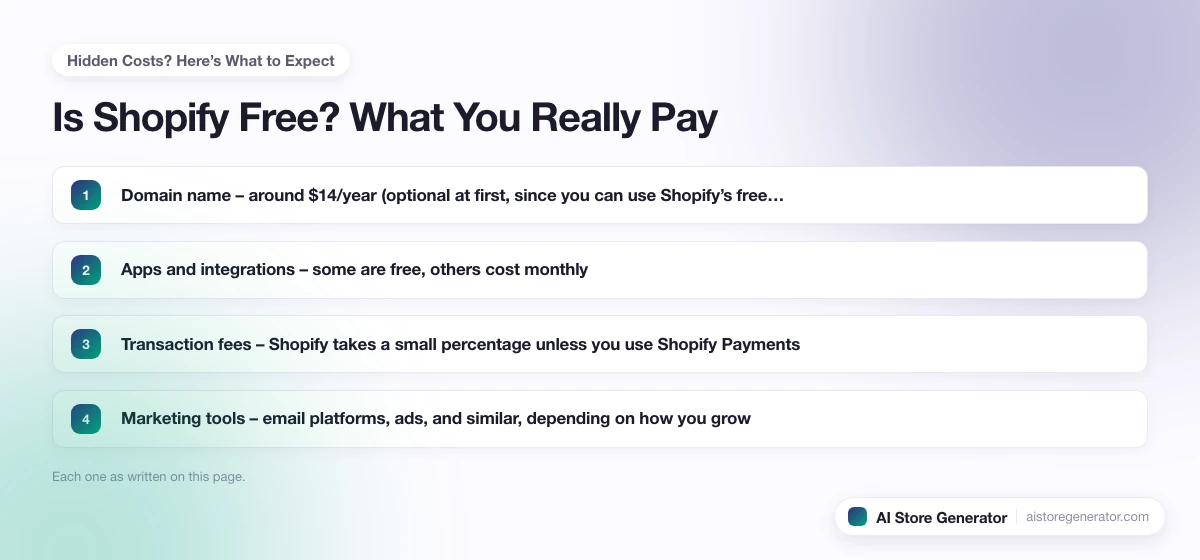 Hidden Costs? Here's What to Expect

Is Shopify Free? What You Really Pay

1 Domain name – around $14/year (optional at first, since you can use Shopify's free…

2 Apps and integrations – some are free, others cost monthly

3 Transaction fees – Shopify takes a small percentage unless you use Shopify Payments

4 Marketing tools – email platforms, ads, and similar, depending on how you grow

Each one as written on this page.

AI Store Generator aistoregenerator.com